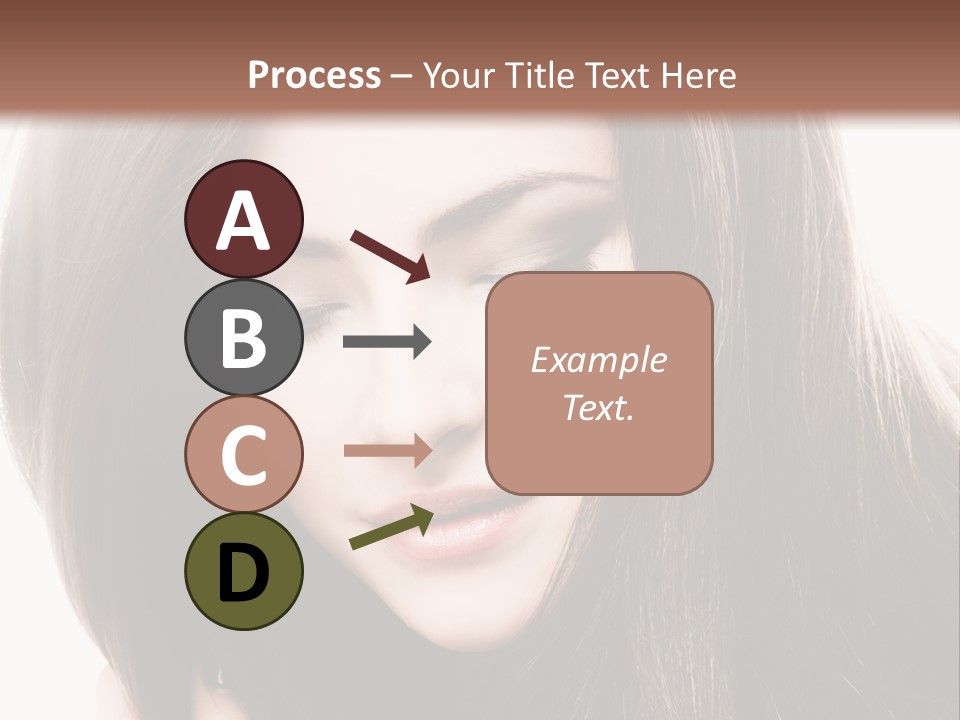 Process – Your Title Text Here

A

B

C

D

Example Text.